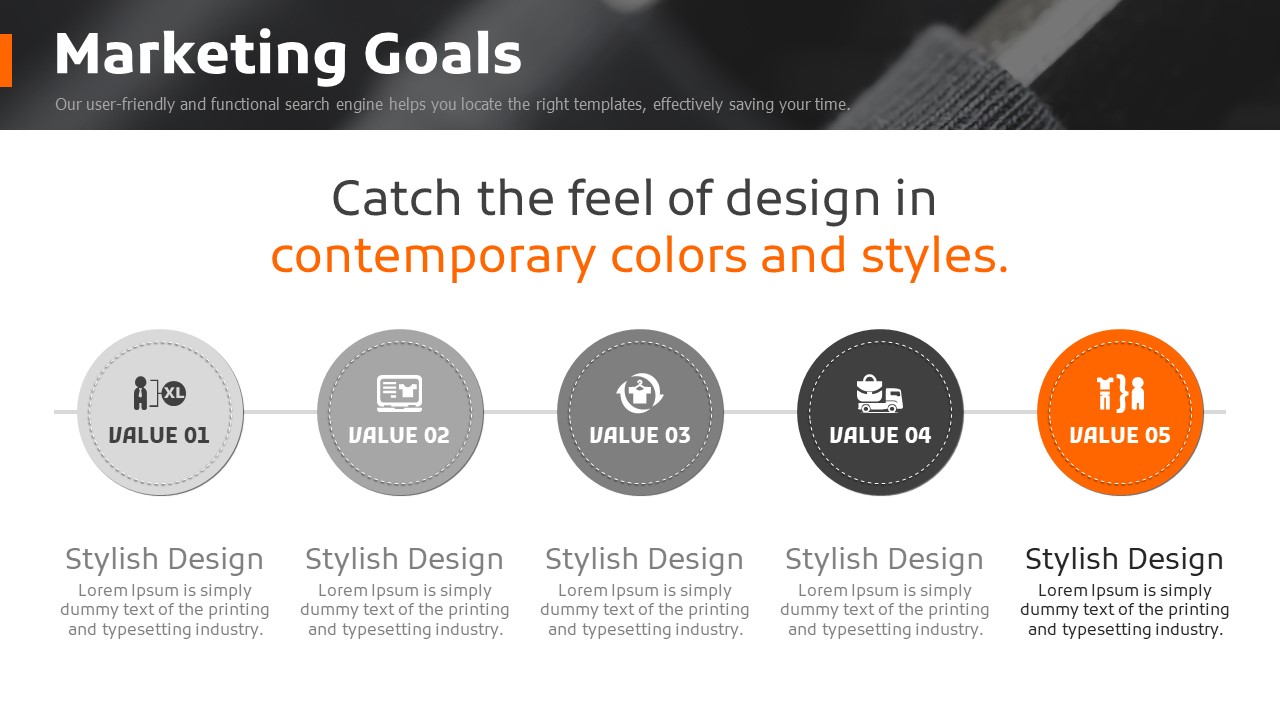 Marketing Goals

Our user-friendly and functional search engine helps you locate the right templates, effectively saving your time.

Catch the feel of design in contemporary colors and styles.

XL

VALUE 01

VALUE 02

VALUE 03

VALUE 04

VALUE 05

Stylish Design
Lorem Ipsum is simply dummy text of the printing and typesetting industry.

Stylish Design
Lorem Ipsum is simply dummy text of the printing and typesetting industry.

Stylish Design
Lorem Ipsum is simply dummy text of the printing and typesetting industry.

Stylish Design
Lorem Ipsum is simply dummy text of the printing and typesetting industry.

Stylish Design
Lorem Ipsum is simply dummy text of the printing and typesetting industry.